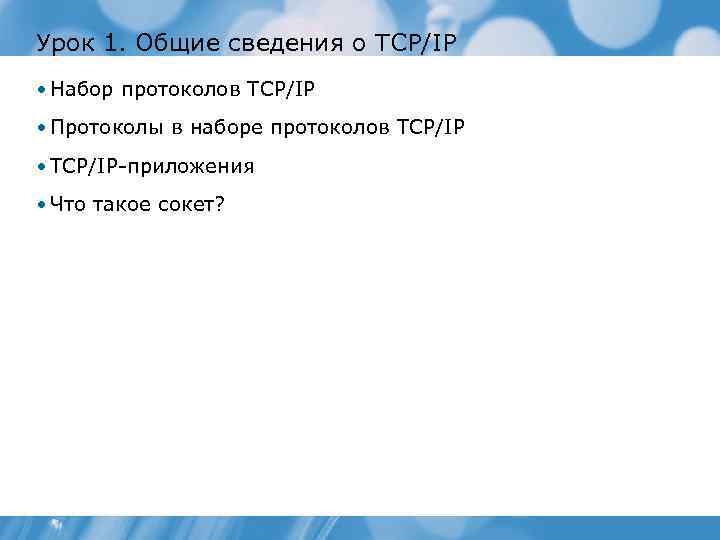 Урок 1. Общие сведения о TCP/IP

• Набор протоколов TCP/IP

• Протоколы в наборе протоколов TCP/IP

• TCP/IP-приложения

• Что такое сокет?